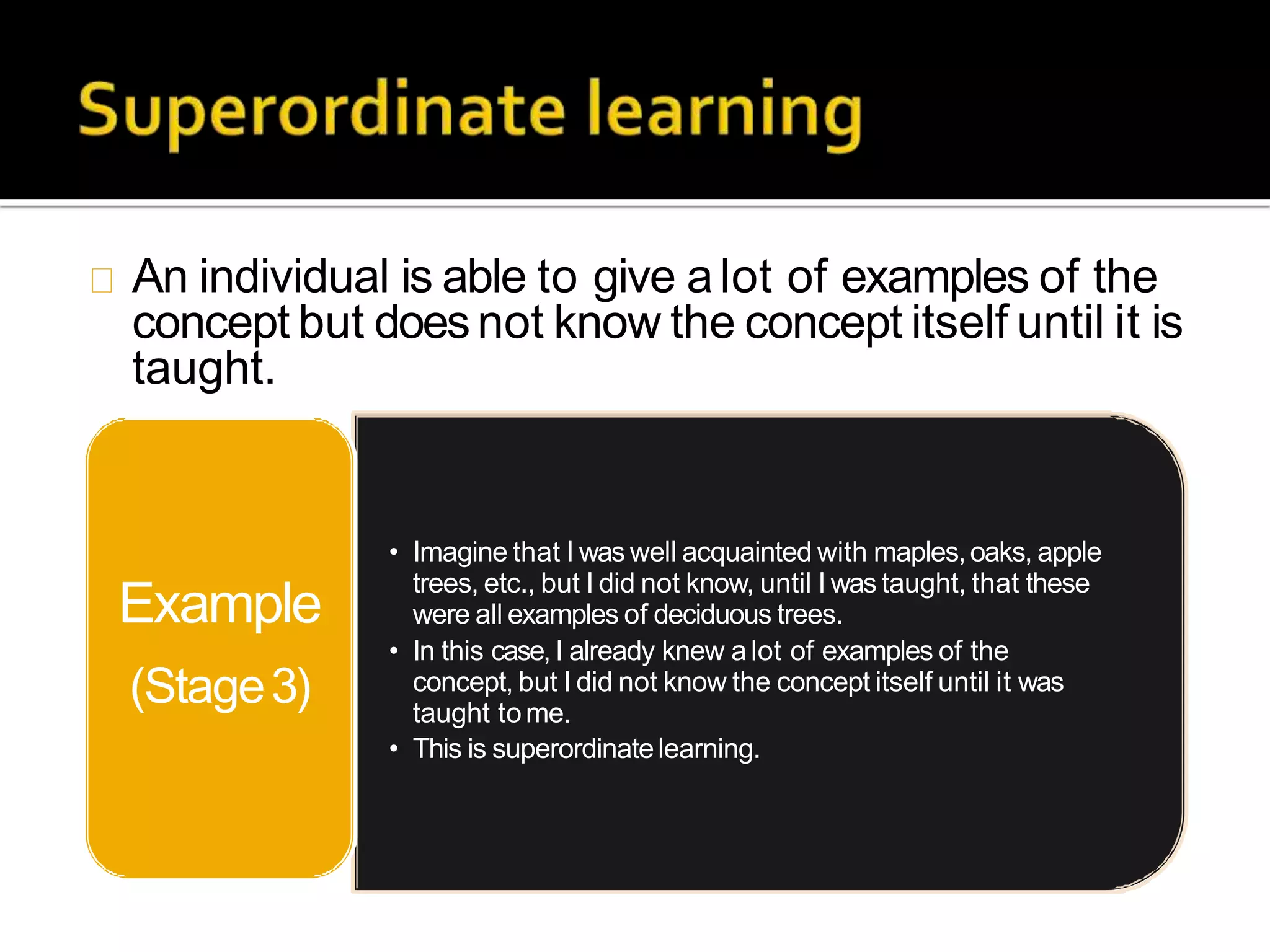 Superordinate learning

An individual is able to give a lot of examples of the concept but does not know the concept itself until it is taught.

Example

(Stage 3)

• Imagine that I was well acquainted with maples, oaks, apple trees, etc., but I did not know, until I was taught, that these were all examples of deciduous trees.
• In this case, I already knew a lot of examples of the concept, but I did not know the concept itself until it was taught to me.
• This is superordinate learning.